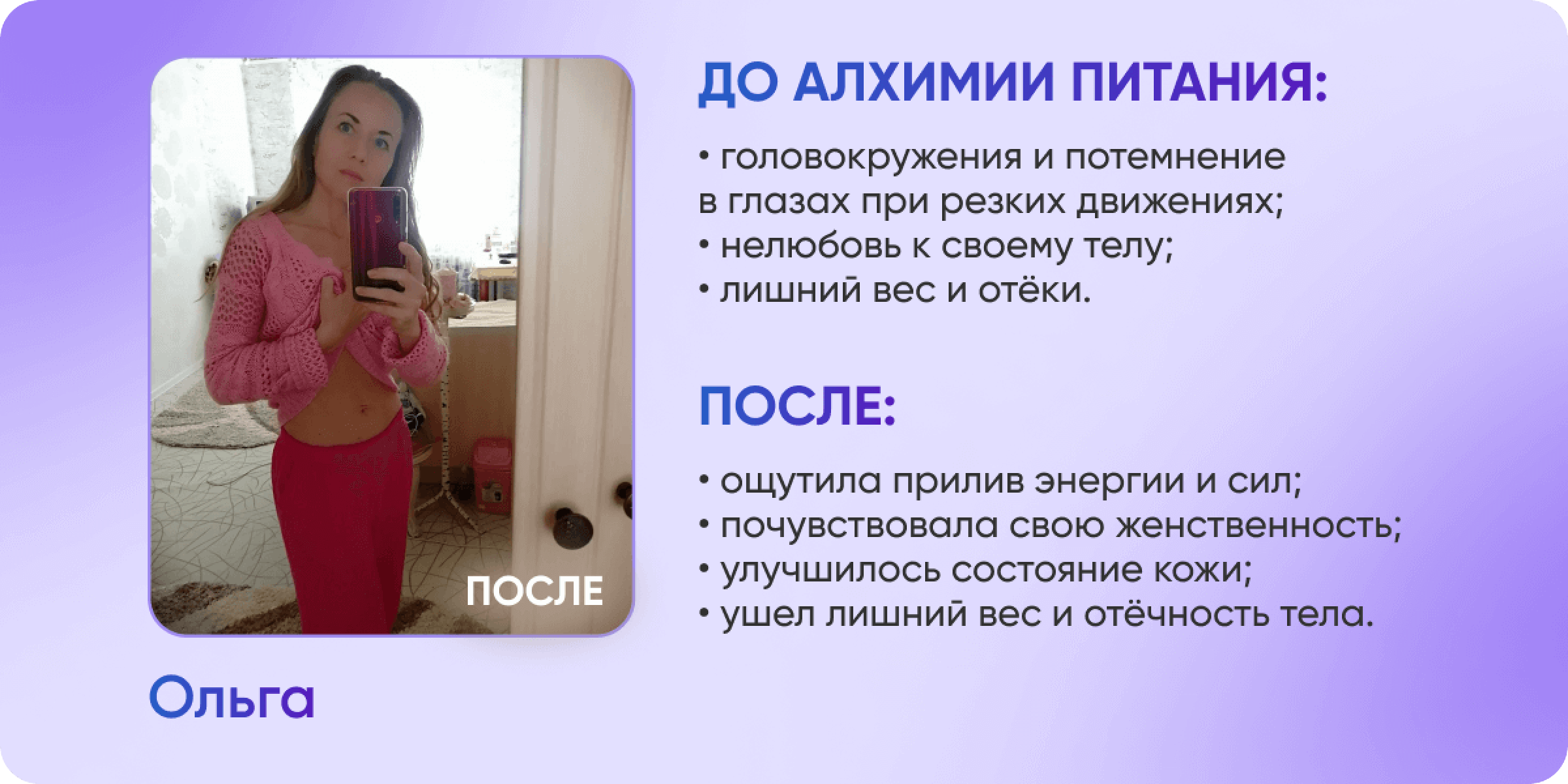 ПОСЛЕ

Ольга

ДО АЛХИМИИ ПИТАНИЯ:

• головокружения и потемнение в глазах при резких движениях;
• нелюбовь к своему телу;
• лишний вес и отёки.

ПОСЛЕ:

• ощутила прилив энергии и сил;
• почувствовала свою женственность;
• улучшилось состояние кожи;
• ушел лишний вес и отёчность тела.